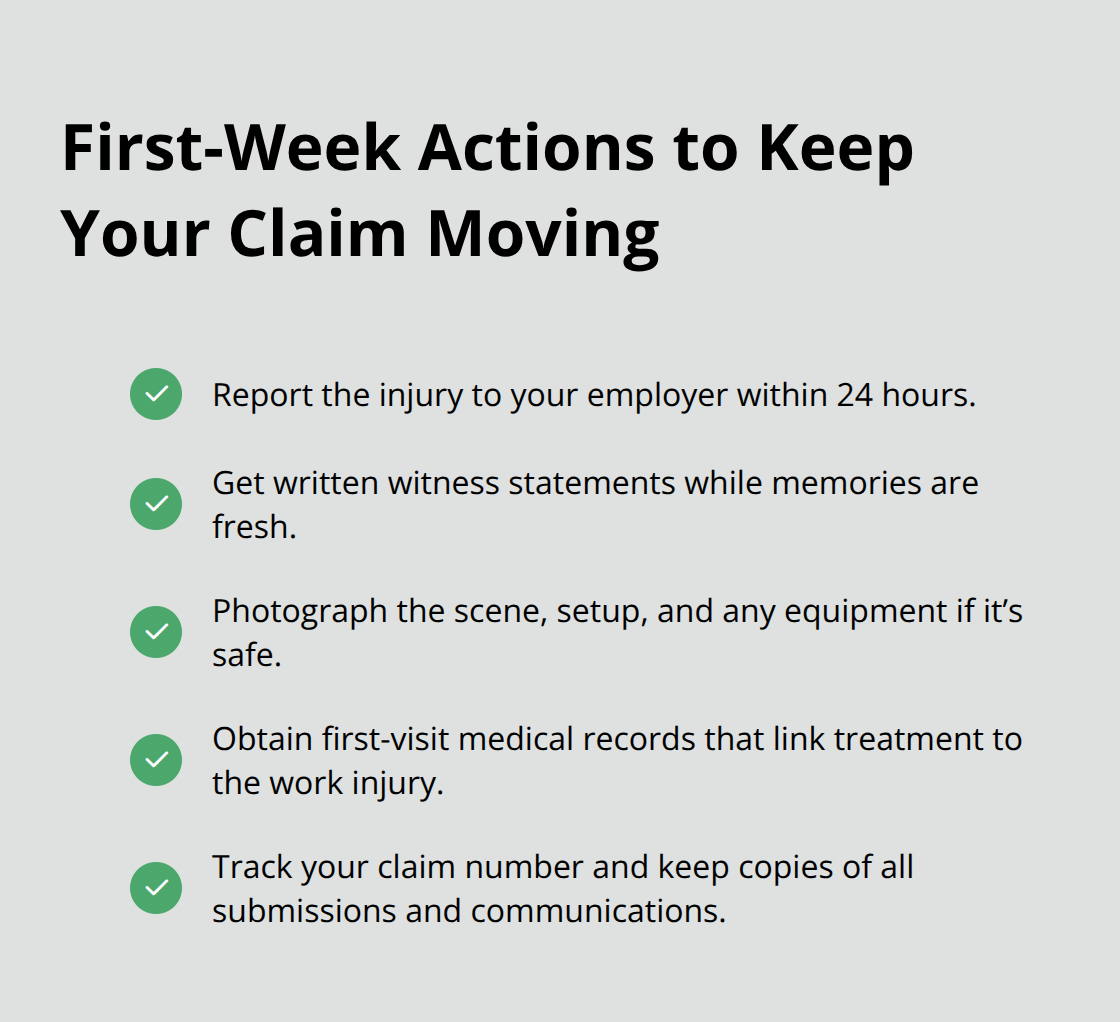 First-Week Actions to Keep Your Claim Moving

Report the injury to your employer within 24 hours.

Get written witness statements while memories are fresh.

Photograph the scene, setup, and any equipment if it’s safe.

Obtain first-visit medical records that link treatment to the work injury.

Track your claim number and keep copies of all submissions and communications.